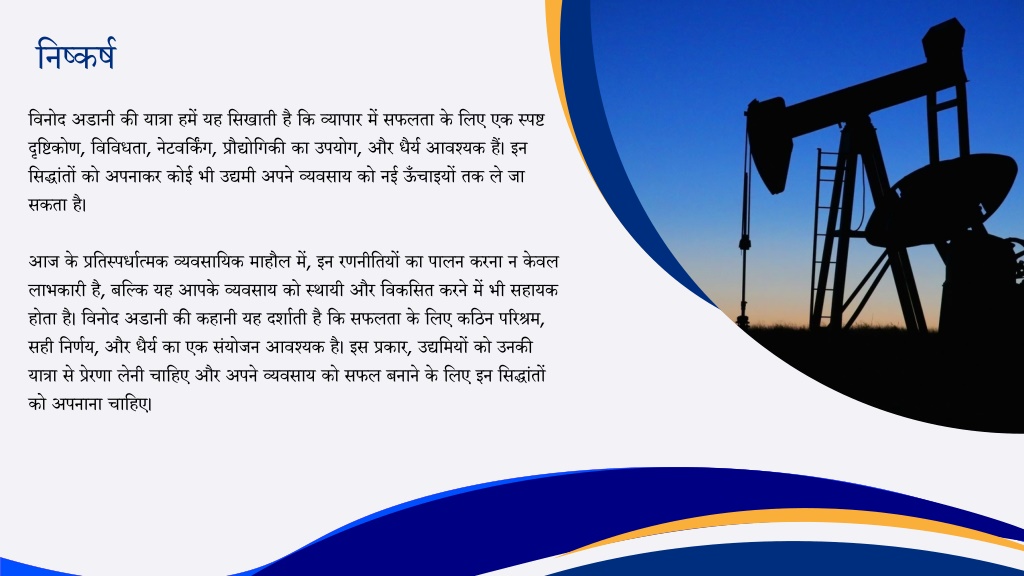 निष्कर्ष

विनोद अडानी की यात्रा हमें यह सिखाती है कि व्यापार में सफलता के लिए एक स्पष्ट दृष्टिकोण, विविधता, नेटवर्किंग, प्रौद्योगिकी का उपयोग, और धैर्य आवश्यक हैं। इन सिद्धांतों को अपनाकर कोई भी उद्यमी अपने व्यवसाय को नई ऊँचाइयों तक ले जा सकता है।

आज के प्रतिस्पर्धात्मक व्यवसायिक माहौल में, इन रणनीतियों का पालन करना न केवल लाभकारी है, बल्कि यह आपके व्यवसाय को स्थायी और विकसित करने में भी सहायक होता है। विनोद अडानी की कहानी यह दर्शाती है कि सफलता के लिए कठिन परिश्रम, सही निर्णय, और धैर्य का एक संयोजन आवश्यक है। इस प्रकार, उद्यमियों को उनकी यात्रा से प्रेरणा लेनी चाहिए और अपने व्यवसाय को सफल बनाने के लिए इन सिद्धांतों को अपनाना चाहिए।